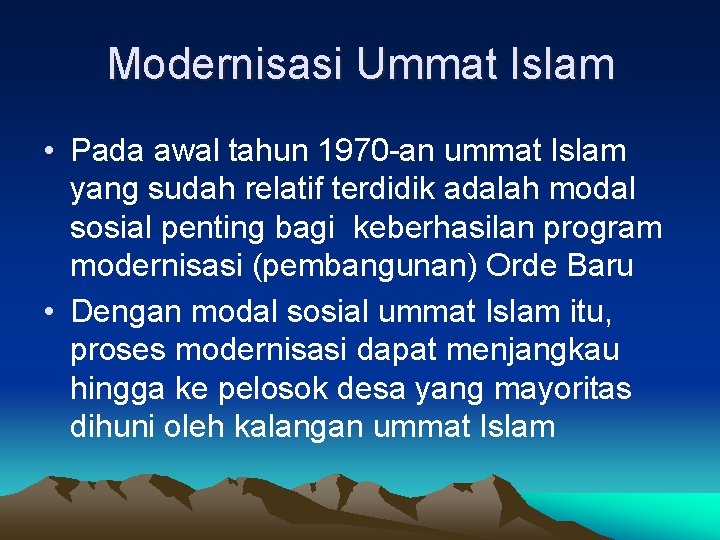 Modernisasi Ummat Islam

• Pada awal tahun 1970-an ummat Islam yang sudah relatif terdidik adalah modal sosial penting bagi keberhasilan program modernisasi (pembangunan) Orde Baru

• Dengan modal sosial ummat Islam itu, proses modernisasi dapat menjangkau hingga ke pelosok desa yang mayoritas dihuni oleh kalangan ummat Islam